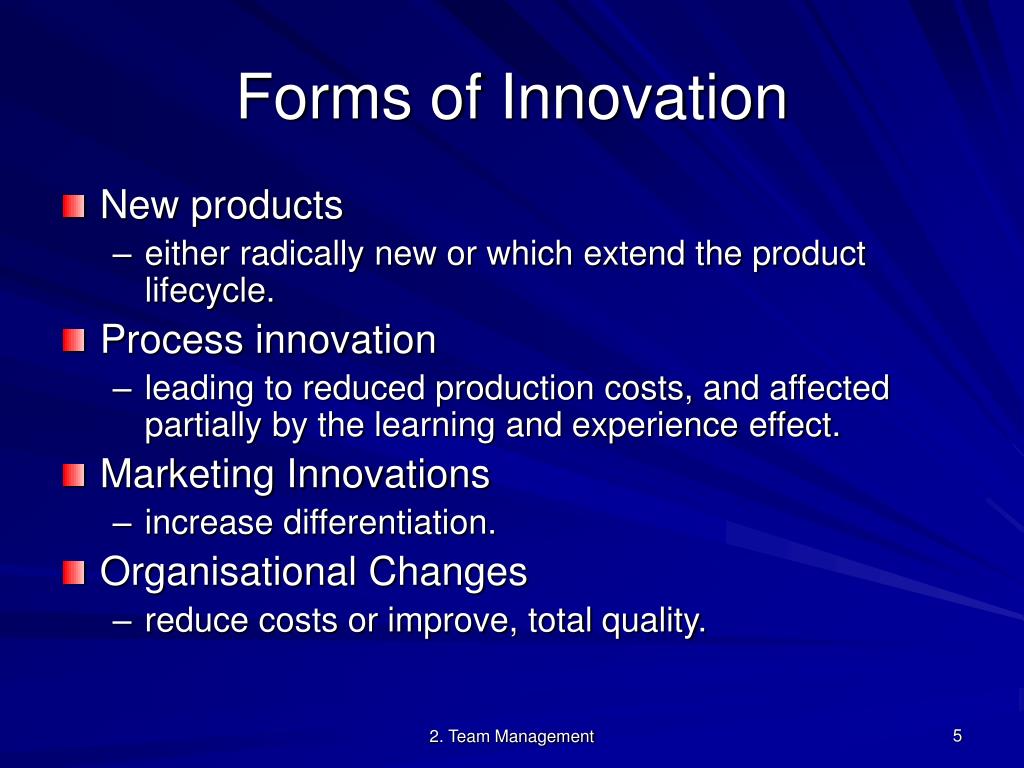 Forms of Innovation

New products
– either radically new or which extend the product lifecycle.

Process innovation
– leading to reduced production costs, and affected partially by the learning and experience effect.

Marketing Innovations
– increase differentiation.

Organisational Changes
– reduce costs or improve, total quality.

2. Team Management

5